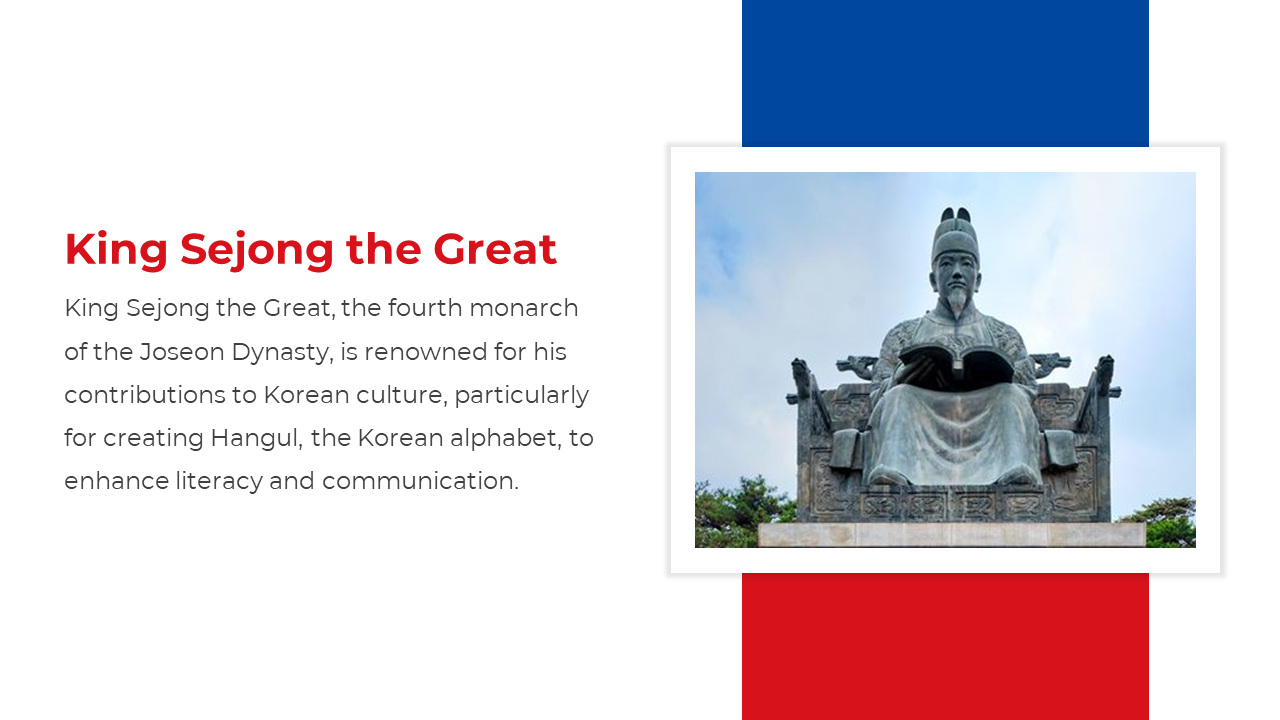 King Sejong the Great

King Sejong the Great, the fourth monarch of the Joseon Dynasty, is renowned for his contributions to Korean culture, particularly for creating Hangul, the Korean alphabet, to enhance literacy and communication.